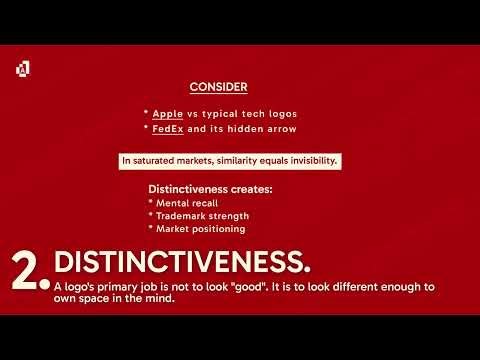 CONSIDER

* Apple vs typical tech logos
* FedEx and its hidden arrow

In saturated markets, similarity equals invisibility.

Distinctiveness creates:
* Mental recall
* Trademark strength
* Market positioning

2. DISTINCTIVENESS.
A logo's primary job is not to look "good". It is to look different enough to own space in the mind.